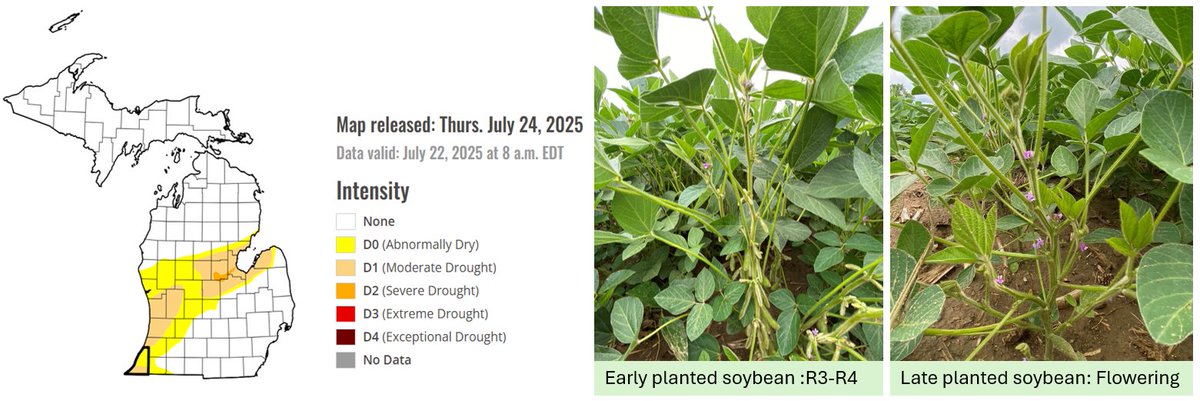 Map released: Thurs. July 24, 2025
Data valid: July 22, 2025 at 8 a.m. EDT

Intensity
None
D0 (Abnormally Dry)
D1 (Moderate Drought)
D2 (Severe Drought)
D3 (Extreme Drought)
D4 (Exceptional Drought)
No Data

Early planted soybean :R3-R4

Late planted soybean: Flowering